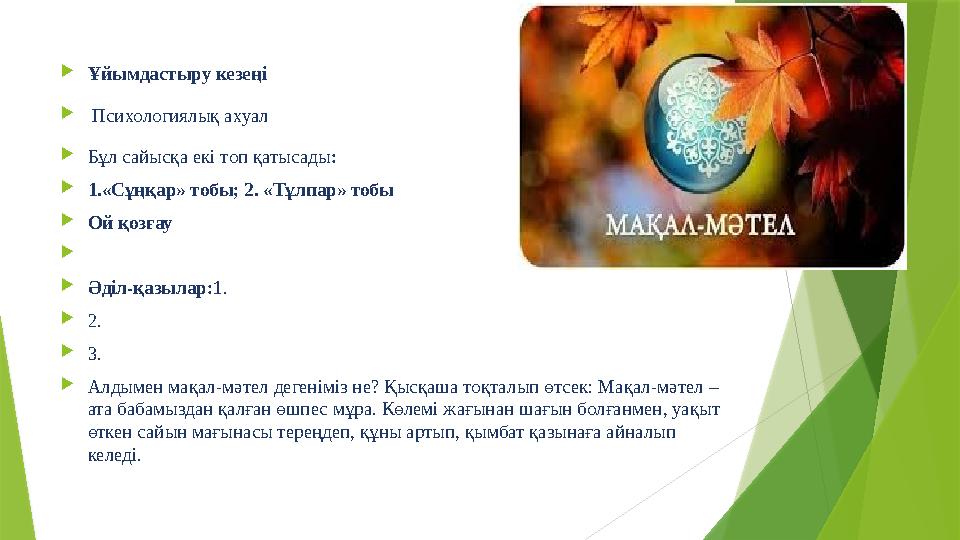 Ұйымдастыру кезеңі

Психологиялық ахуал

Бұл сайысқа екі топ қатысады:

1.«Сұңқар» тобы; 2. «Тұлпар» тобы

Ой қозғау

Әділ-қазылар:1.

2.

3.

Алдымен мақал-мәтел дегеніміз не? Қысқаша тоқталып өтсек: Мақал-мәтел – ата бабамыздан қалған өшпес мұра. Көлемі жағынан шағын болғанмен, уақыт өткен сайын мағынасы тереңдеп, құны артып, қымбат қазынаға айналып келеді.

МАҚАЛ-МӘТЕЛ